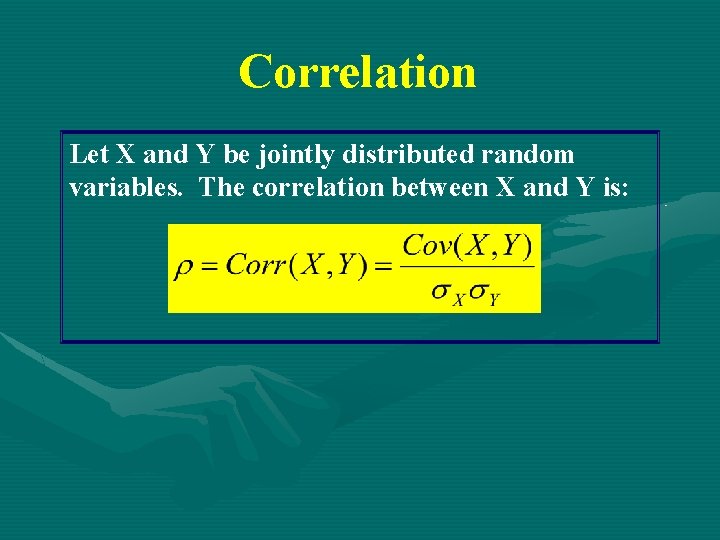 Correlation

Let X and Y be jointly distributed random variables. The correlation between X and Y is:

$\rho = Corr(X,Y) = \frac{Cov(X,Y)}{\sigma_X \sigma_Y}$